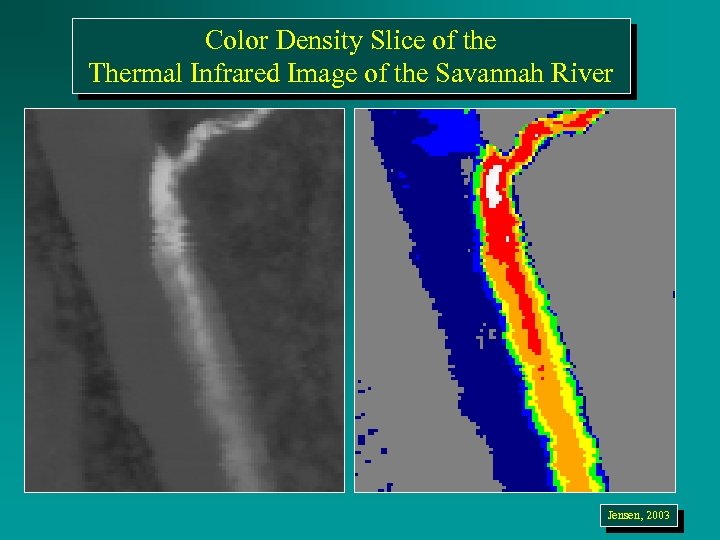 Color Density Slice of the
Thermal Infrared Image of the Savannah River

Jensen, 2003